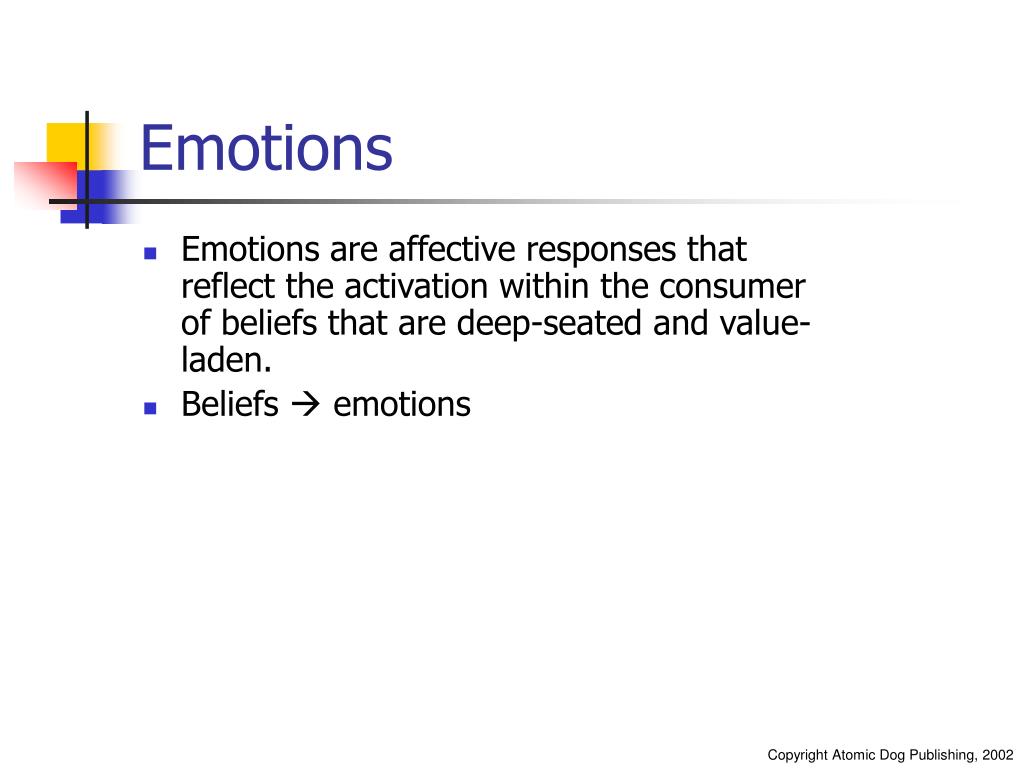 Emotions

- Emotions are affective responses that reflect the activation within the consumer of beliefs that are deep-seated and value-laden.
- Beliefs → emotions

Copyright Atomic Dog Publishing, 2002